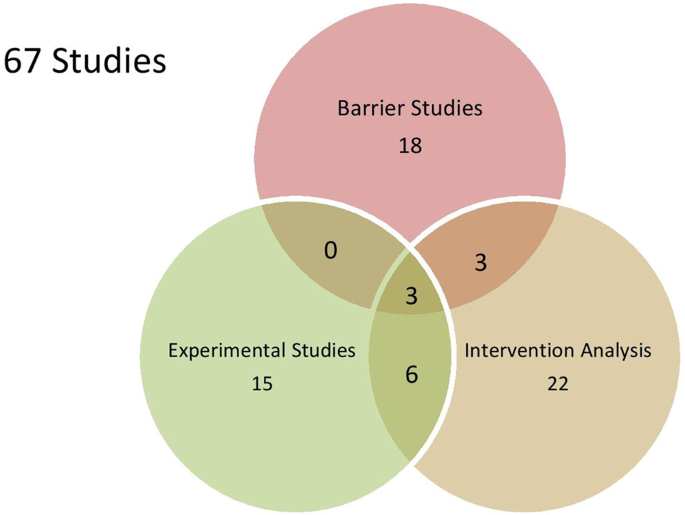 67 Studies

Barrier Studies
18

0

3

3

Experimental Studies
15

6

Intervention Analysis
22